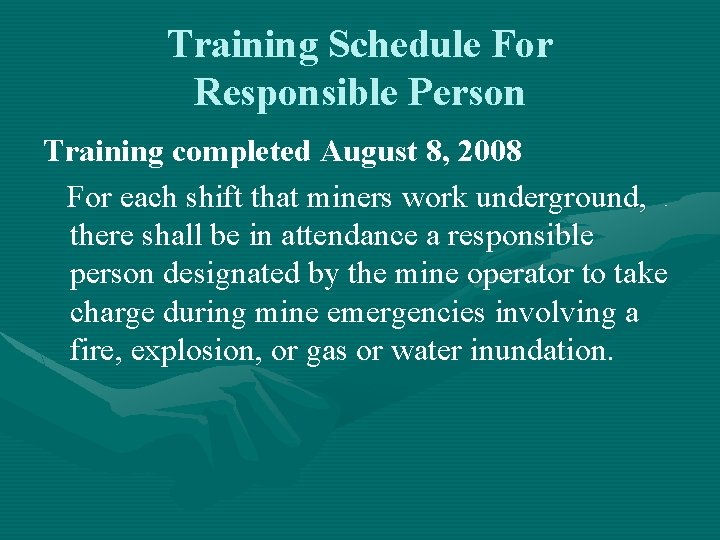 Training Schedule For
Responsible Person

Training completed August 8, 2008

For each shift that miners work underground, there shall be in attendance a responsible person designated by the mine operator to take charge during mine emergencies involving a fire, explosion, or gas or water inundation.